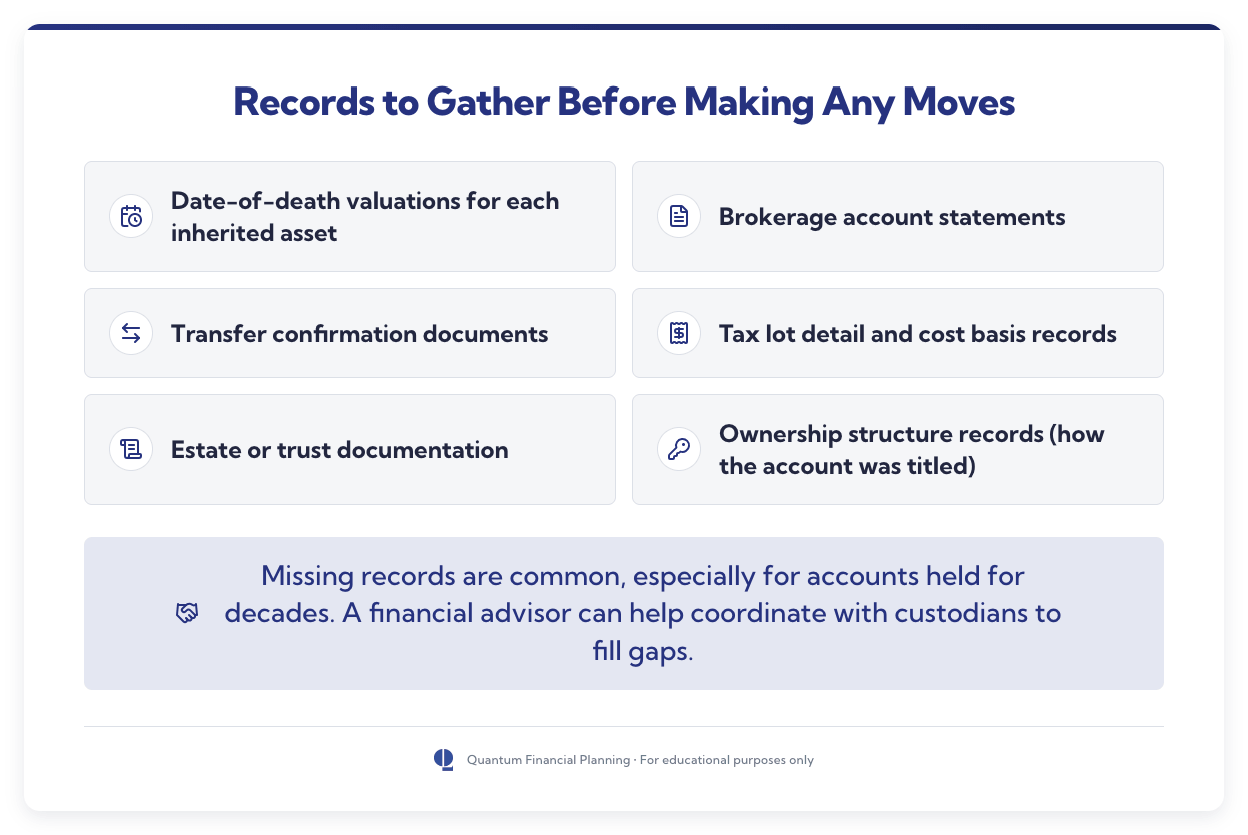 Records to Gather Before Making Any Moves

Date-of-death valuations for each inherited asset

Brokerage account statements

Transfer confirmation documents

Tax lot detail and cost basis records

Estate or trust documentation

Ownership structure records (how the account was titled)

Missing records are common, especially for accounts held for decades. A financial advisor can help coordinate with custodians to fill gaps.

Quantum Financial Planning · For educational purposes only